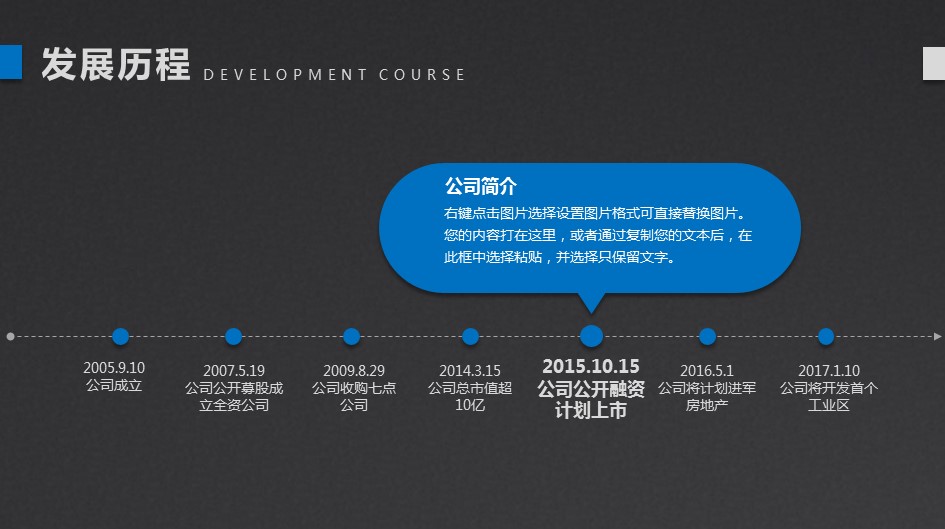 发展历程 DEVELOPMENT COURSE

公司简介
右键点击图片选择设置图片格式可直接替换图片。您的内容打在这里，或者通过复制您的文本后，在此框中选择粘贴，并选择只保留文字。

2005.9.10
公司成立

2007.5.19
公司公开募股成立全资公司

2009.8.29
公司收购七点公司

2014.3.15
公司总市值超10亿

2015.10.15
公司公开融资计划上市

2016.5.1
公司将计划进军房地产

2017.1.10
公司将开发首个工业区